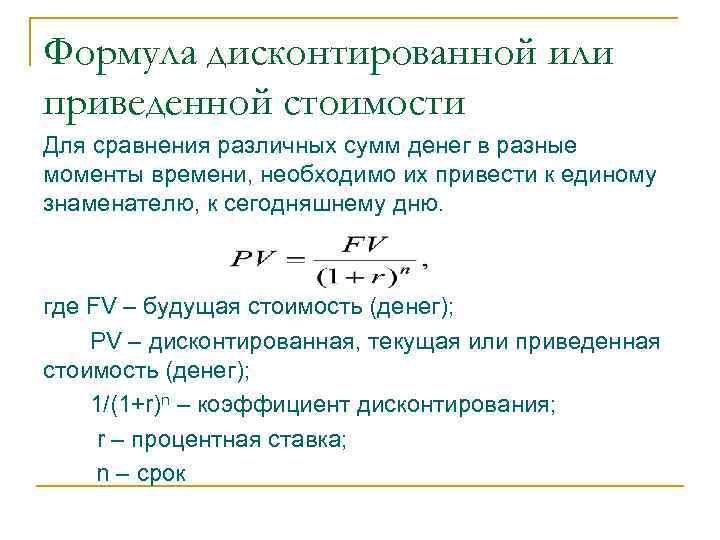 Формула дисконтированной или приведенной стоимости

Для сравнения различных сумм денег в разные моменты времени, необходимо их привести к единому знаменателю, к сегодняшнему дню.

$PV = \frac{FV}{(1+r)^n}$,

где FV – будущая стоимость (денег);

PV – дисконтированная, текущая или приведенная стоимость (денег);

$1/(1+r)^n$ – коэффициент дисконтирования;

r – процентная ставка;

n – срок